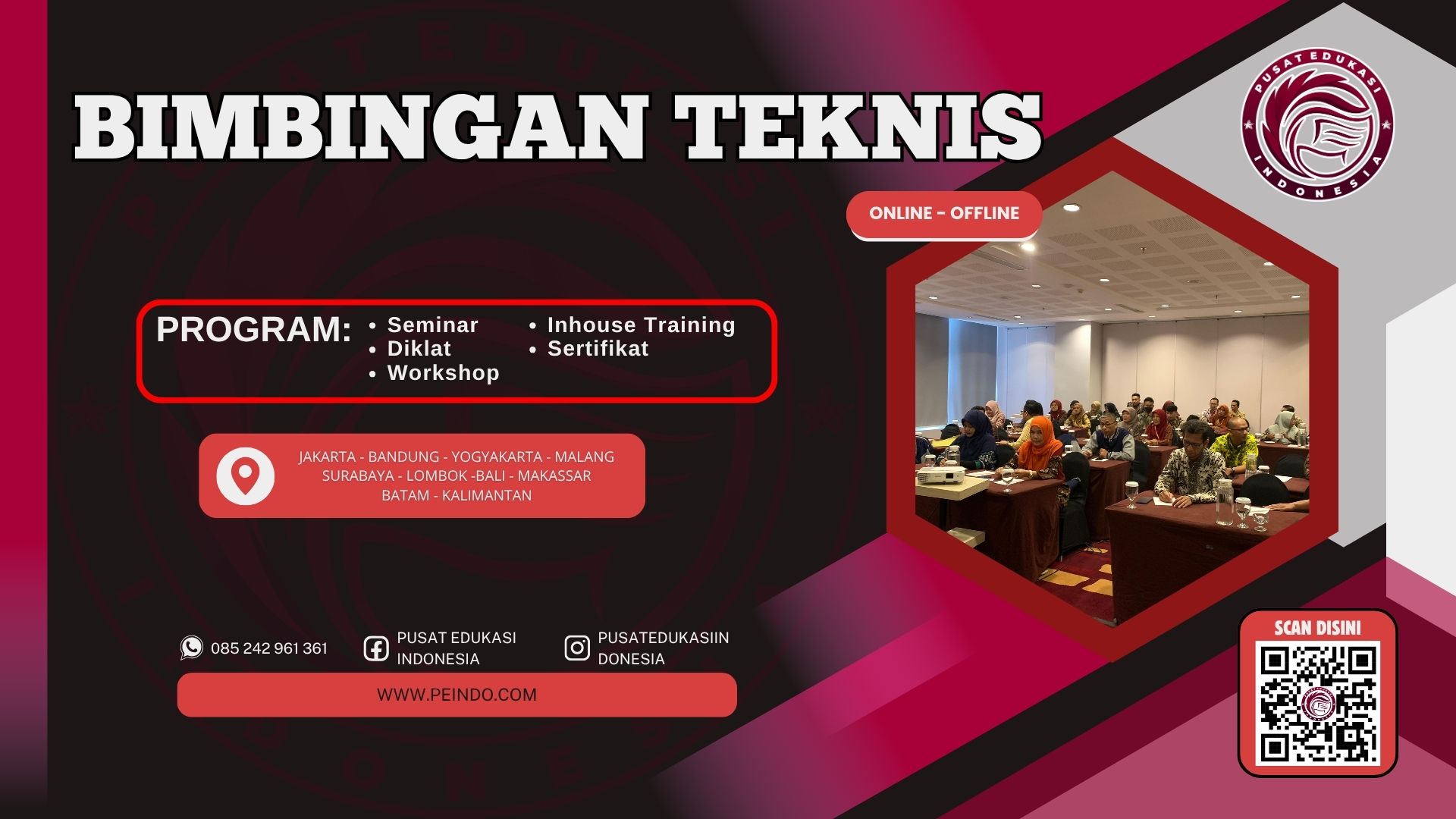 BIMBINGAN TEKNIS

PUSAT EDUKASI INDONESIA

ONLINE - OFFLINE

PROGRAM:
• Seminar
• Diklat
• Workshop
• Inhouse Training
• Sertifikat

JAKARTA - BANDUNG - YOGYAKARTA - MALANG
SURABAYA - LOMBOK -BALI - MAKASSAR
BATAM - KALIMANTAN

085 242 961 361

PUSAT EDUKASI INDONESIA

PUSATEDUKASIIN DONESIA

WWW.PEINDO.COM

SCAN DISINI